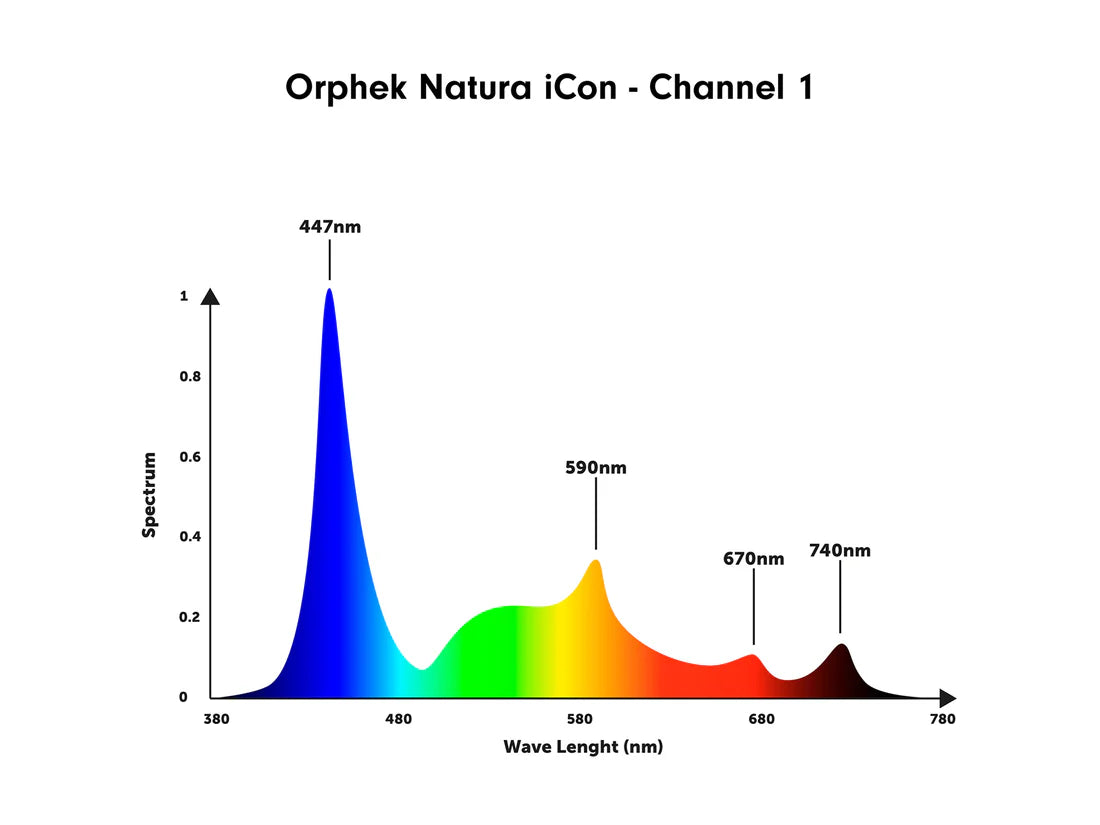 Orphek Natura iCon - Channel 1

447nm

590nm

670nm

740nm

1

0.8

0.6

0.4

0.2

0

Spectrum

380

480

580

680

780

Wave Lenght (nm)